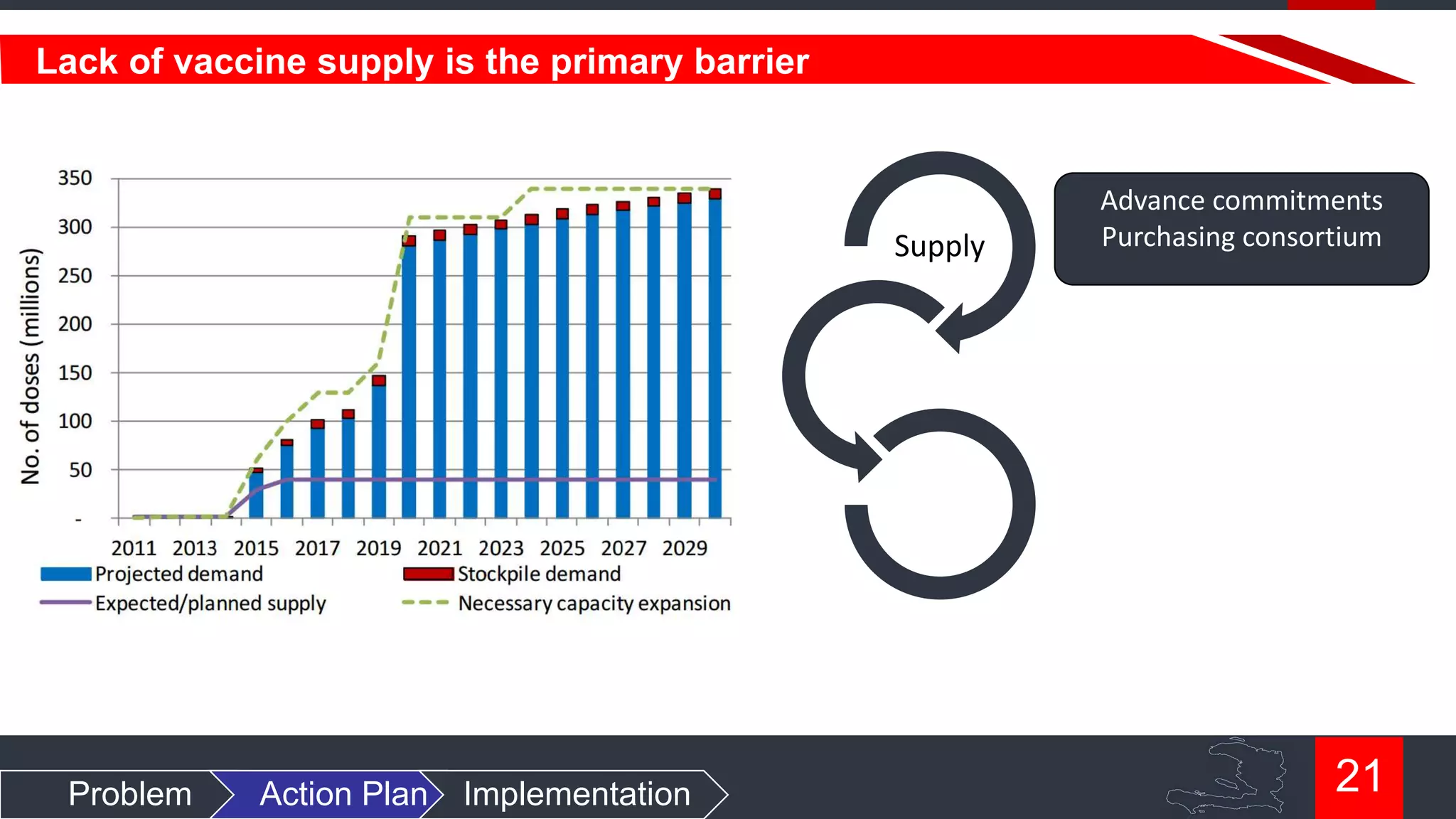 Lack of vaccine supply is the primary barrier

No. of doses (millions)

350
300
250
200
150
100
50
-

2011 2013 2015 2017 2019 2021 2023 2025 2027 2029

Projected demand
Stockpile demand
Expected/planned supply
Necessary capacity expansion

Supply

Advance commitments
Purchasing consortium

Problem
Action Plan
Implementation

21